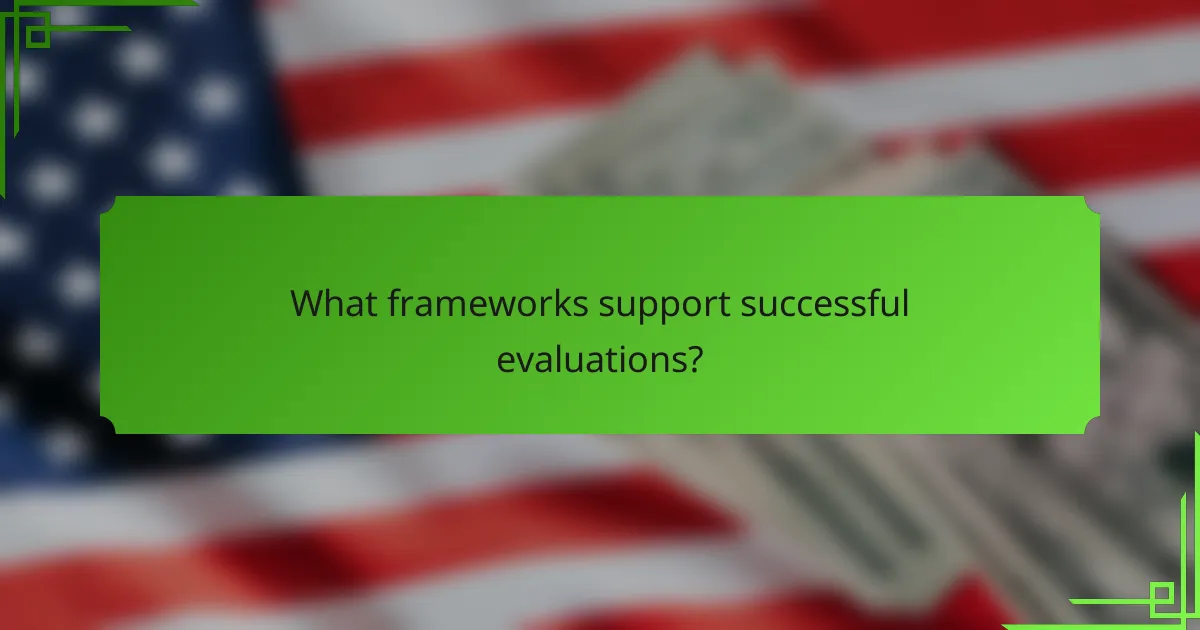 What frameworks support successful evaluations?